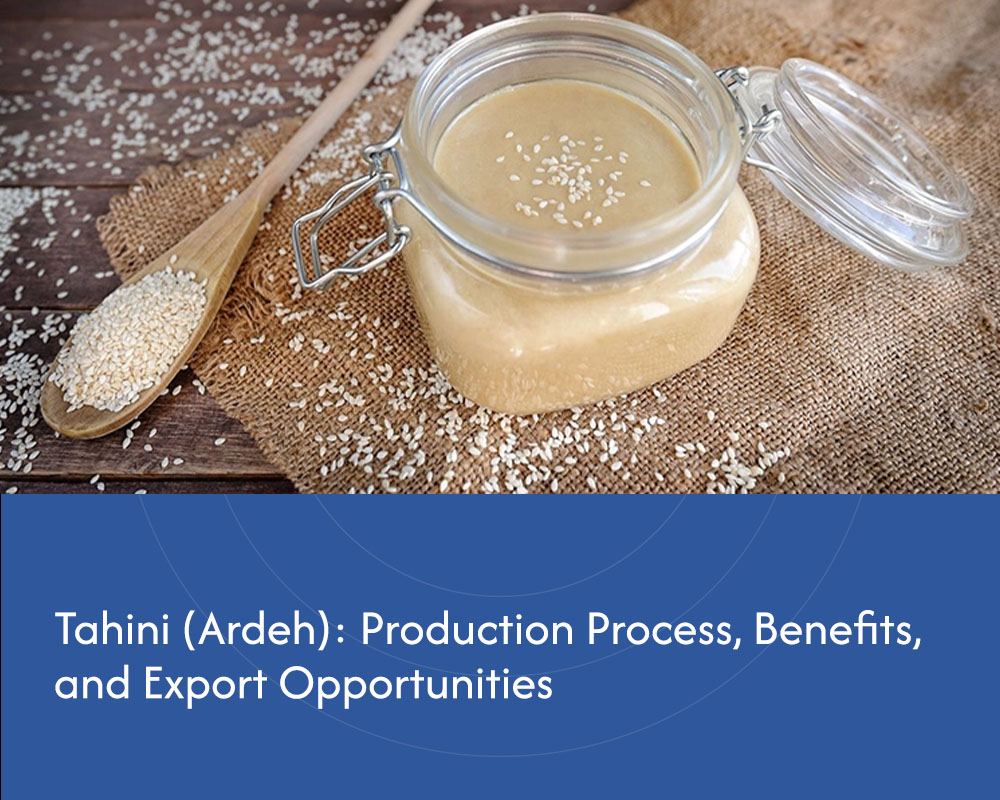 Tahini (Ardeh): Production Process, Benefits, and Export Opportunities